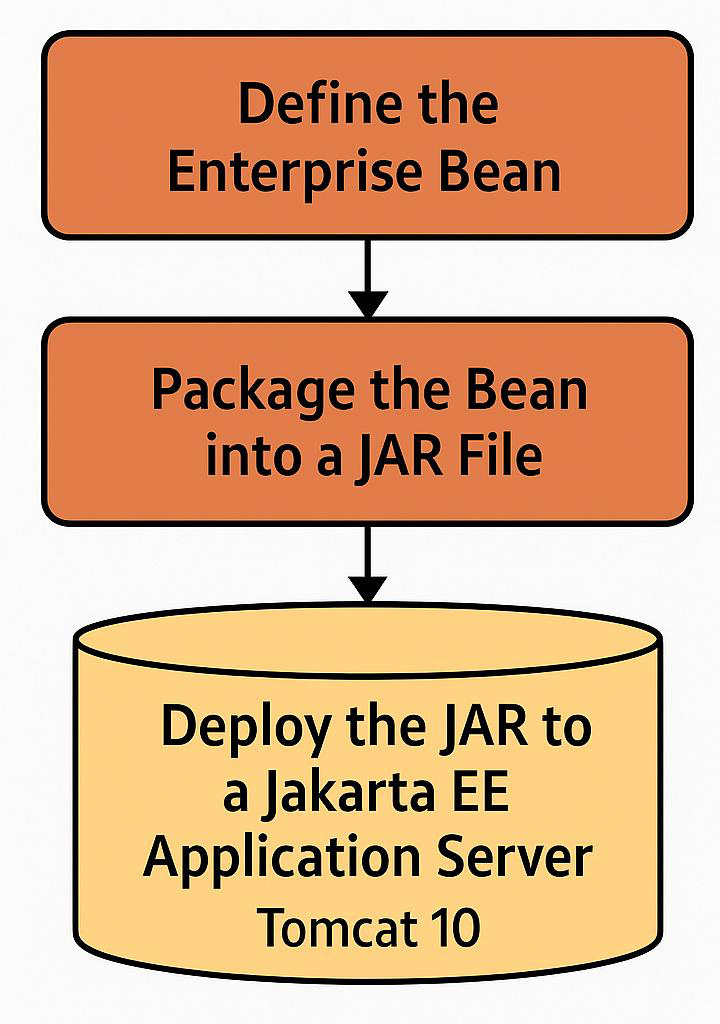 Define the Enterprise Bean

Package the Bean into a JAR File

Deploy the JAR to a Jakarta EE Application Server

Tomcat 10